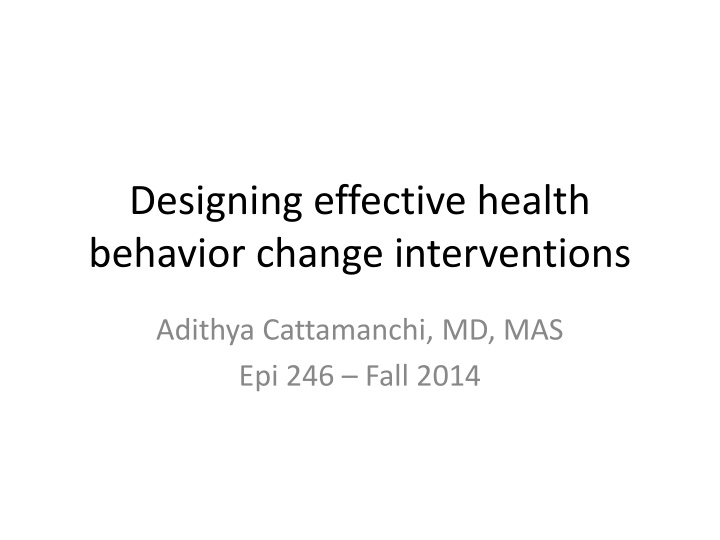 Designing effective health behavior change interventions

Adithya Cattamanchi, MD, MAS
Epi 246 – Fall 2014